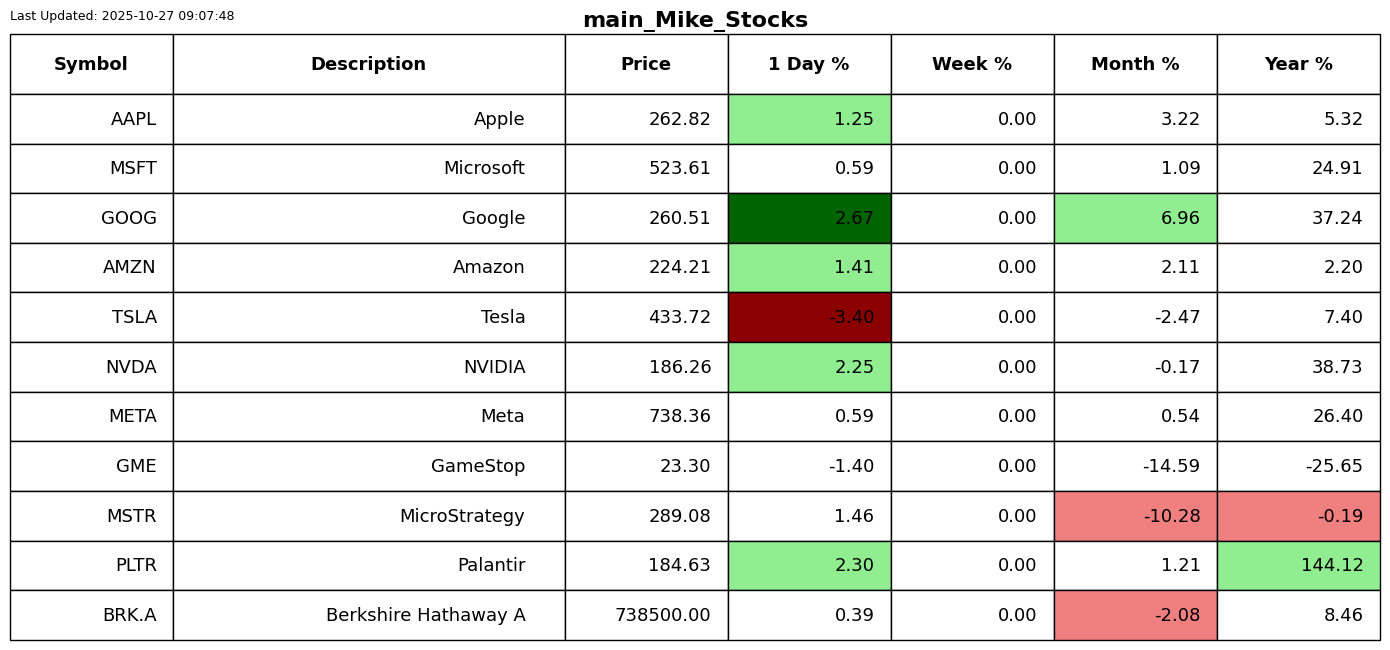 Last Updated: 2025-10-27 09:07:48

main_Mike_Stocks

| Symbol | Description | Price | 1 Day % | Week % | Month % | Year % |
|---|---|---|---|---|---|---|
| AAPL | Apple | 262.82 | 1.25 | 0.00 | 3.22 | 5.32 |
| MSFT | Microsoft | 523.61 | 0.59 | 0.00 | 1.09 | 24.91 |
| GOOG | Google | 260.51 | 2.67 | 0.00 | 6.96 | 37.24 |
| AMZN | Amazon | 224.21 | 1.41 | 0.00 | 2.11 | 2.20 |
| TSLA | Tesla | 433.72 | -3.40 | 0.00 | -2.47 | 7.40 |
| NVDA | NVIDIA | 186.26 | 2.25 | 0.00 | -0.17 | 38.73 |
| META | Meta | 738.36 | 0.59 | 0.00 | 0.54 | 26.40 |
| GME | GameStop | 23.30 | -1.40 | 0.00 | -14.59 | -25.65 |
| MSTR | MicroStrategy | 289.08 | 1.46 | 0.00 | -10.28 | -0.19 |
| PLTR | Palantir | 184.63 | 2.30 | 0.00 | 1.21 | 144.12 |
| BRK.A | Berkshire Hathaway A | 738500.00 | 0.39 | 0.00 | -2.08 | 8.46 |